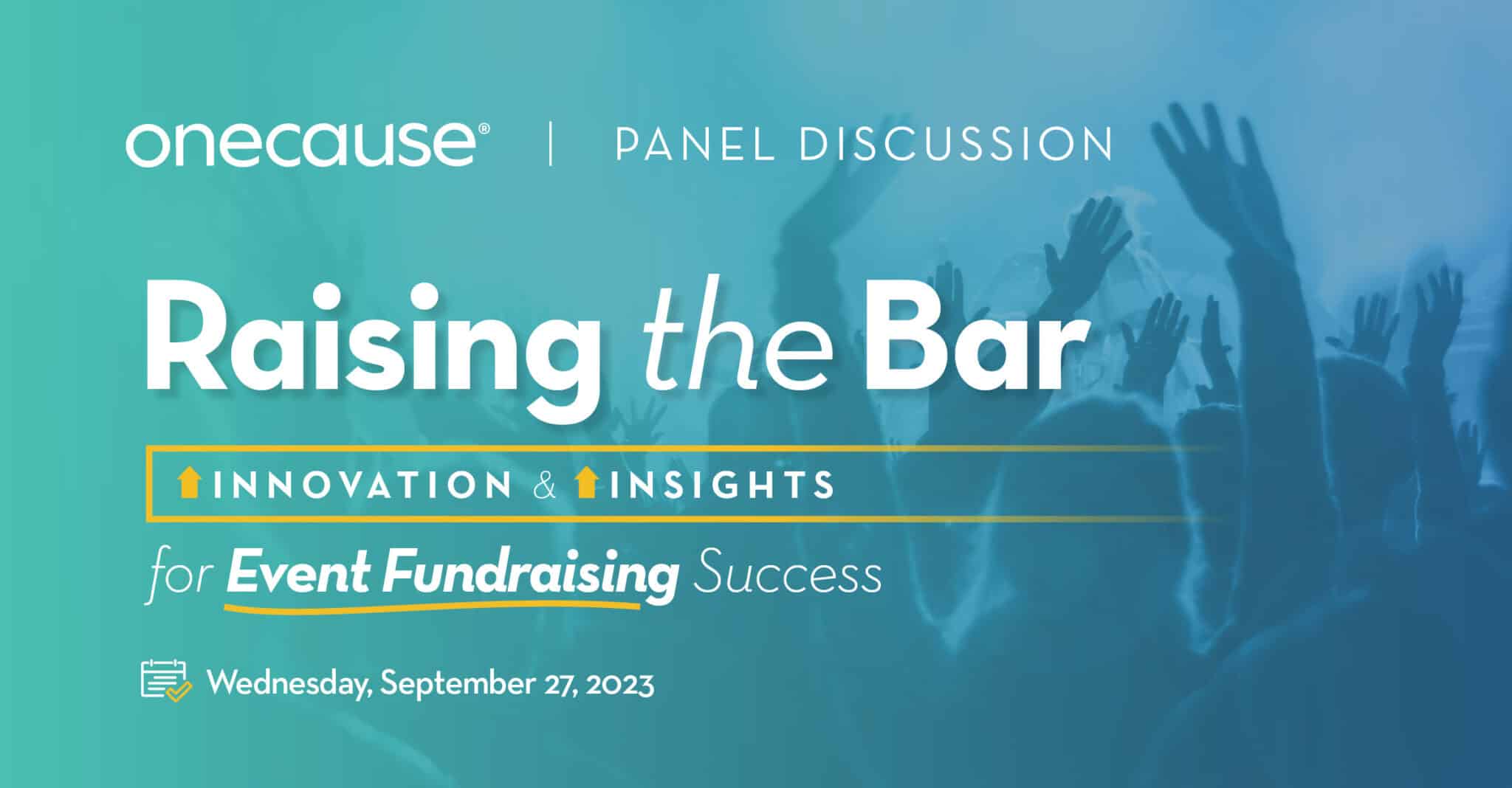 onecause® | PANEL DISCUSSION

Raising the Bar

INNOVATION & INSIGHTS

for Event Fundraising Success

Wednesday, September 27, 2023